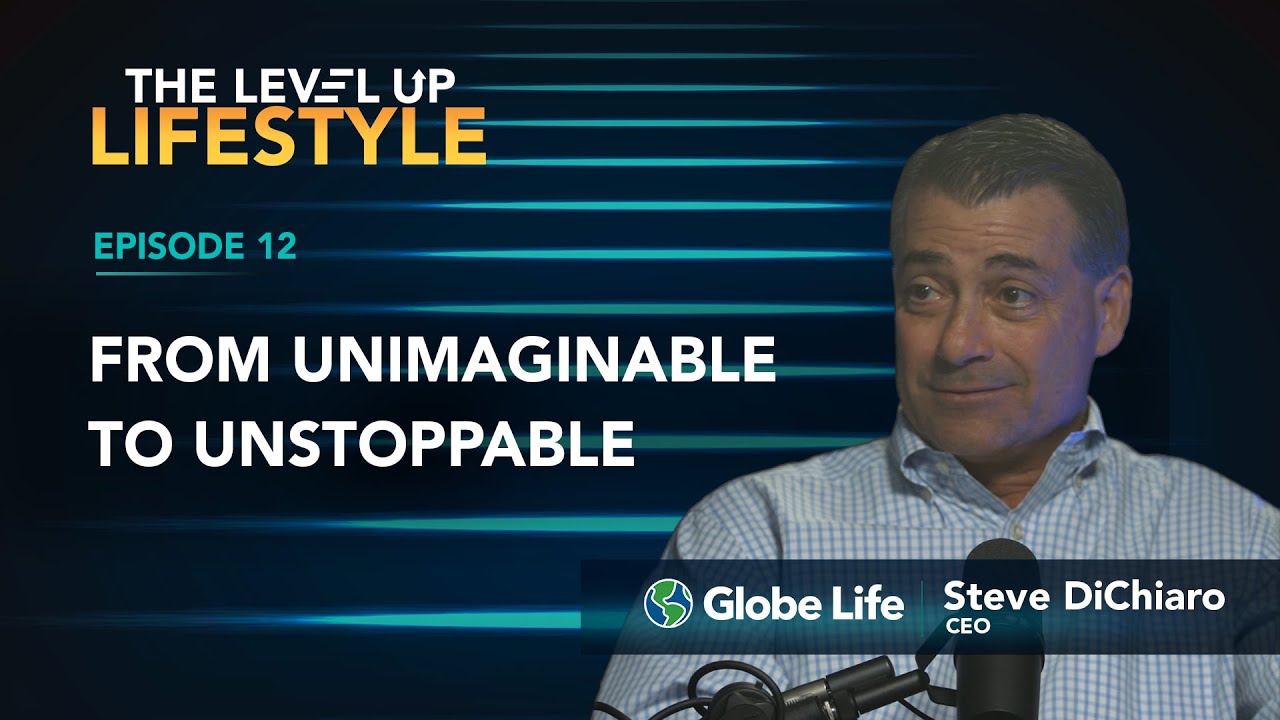 THE LEVEL UP
LIFESTYLE

EPISODE 12

FROM UNIMAGINABLE TO UNSTOPPABLE

Globe Life

Steve DiChiaro
CEO